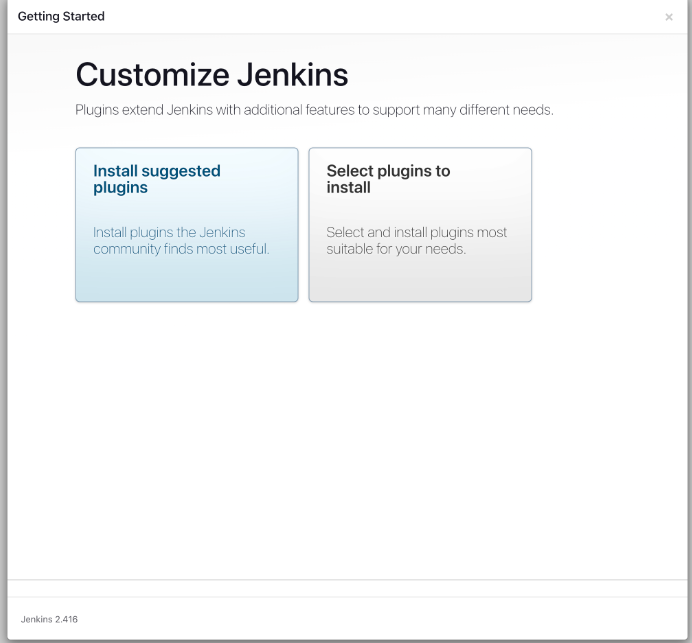 Getting Started

×

Customize Jenkins

Plugins extend Jenkins with additional features to support many different needs.

Install suggested plugins

Install plugins the Jenkins community finds most useful.

Select plugins to install

Select and install plugins most suitable for your needs.

Jenkins 2.416